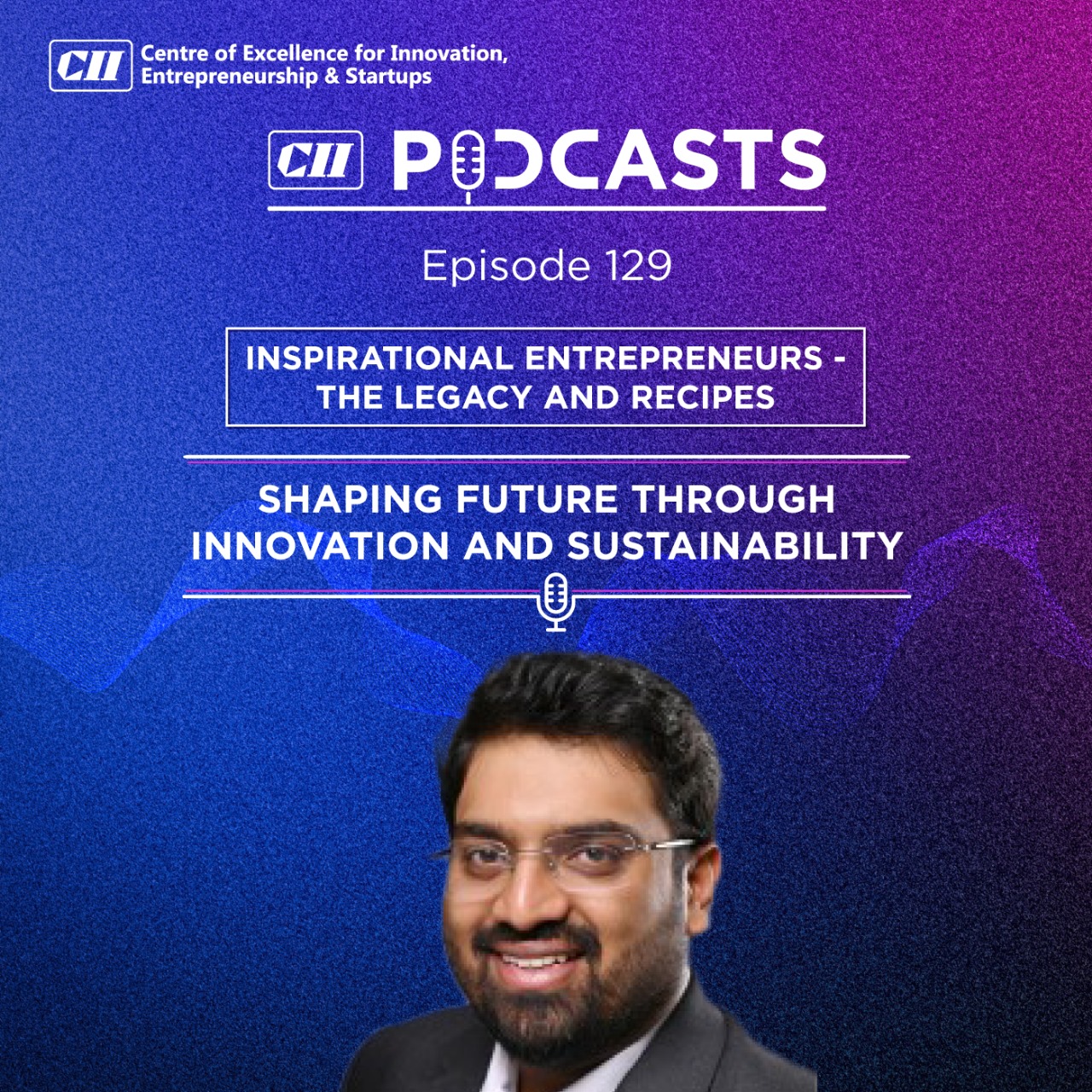 CII Centre of Excellence for Innovation, Entrepreneurship & Startups

CII PODCASTS

Episode 129

INSPIRATIONAL ENTREPRENEURS - THE LEGACY AND RECIPES

SHAPING FUTURE THROUGH INNOVATION AND SUSTAINABILITY